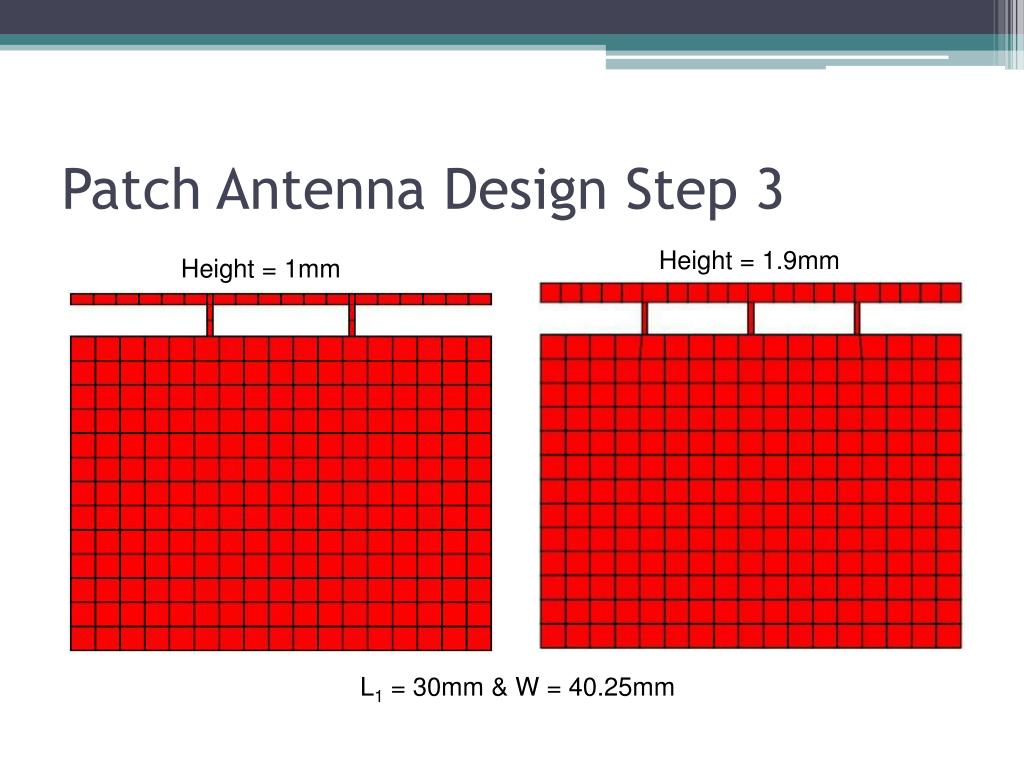 Patch Antenna Design Step 3

Height = 1mm

Height = 1.9mm

$L_1$ = 30mm & W = 40.25mm